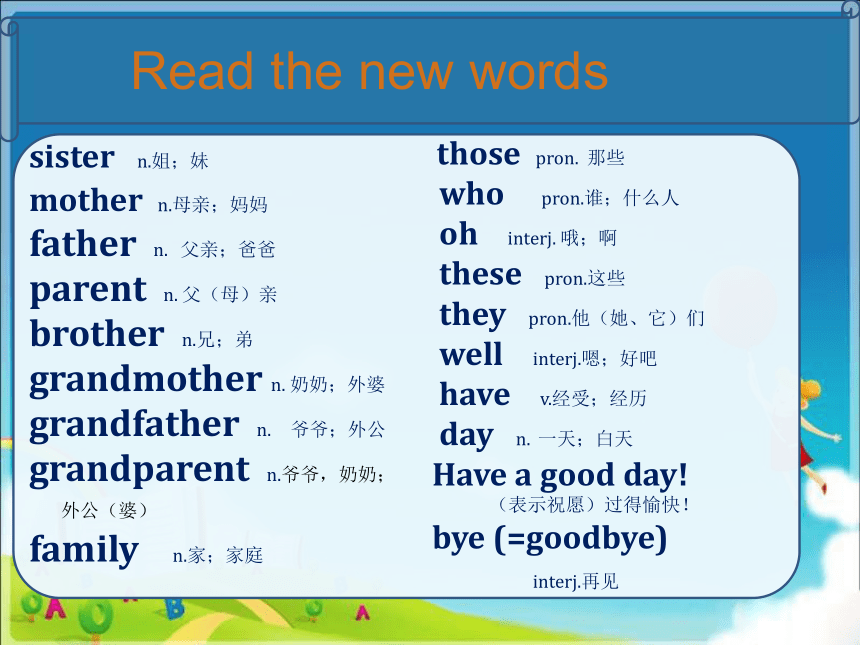 Read the new words

sister n.姐；妹
mother n.母亲；妈妈
father n. 父亲；爸爸
parent n. 父（母）亲
brother n.兄；弟
grandmother n. 奶奶；外婆
grandfather n. 爷爷；外公
grandparent n.爷爷，奶奶；外公（婆）
family n.家；家庭

those pron. 那些
who pron.谁；什么人
oh interj. 哦；啊
these pron.这些
they pron.他（她、它）们
well interj.嗯；好吧
have v.经受；经历
day n. 一天；白天
Have a good day! （表示祝愿）过得愉快！
bye (=goodbye) interj.再见